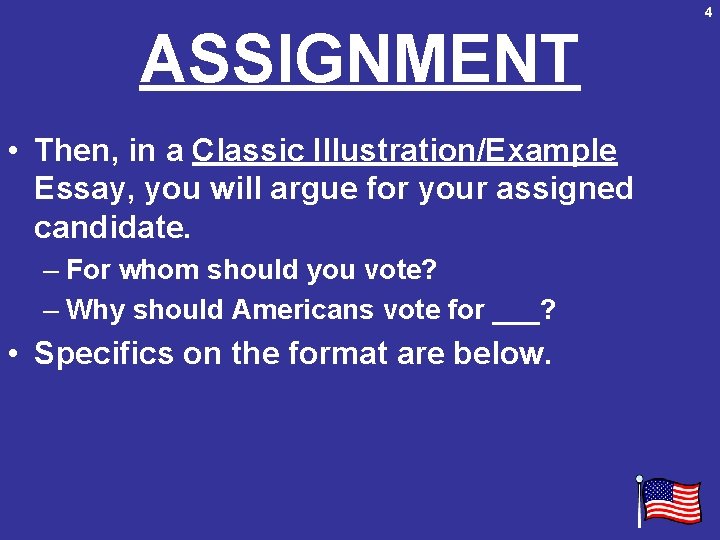 4

ASSIGNMENT

• Then, in a Classic Illustration/Example Essay, you will argue for your assigned candidate.

– For whom should you vote?

– Why should Americans vote for ___?

• Specifics on the format are below.